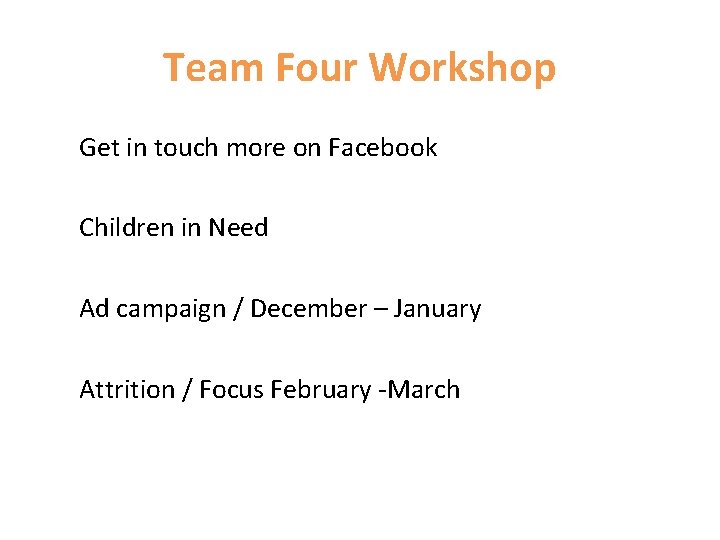 Team Four Workshop

Get in touch more on Facebook

Children in Need

Ad campaign / December – January

Attrition / Focus February -March